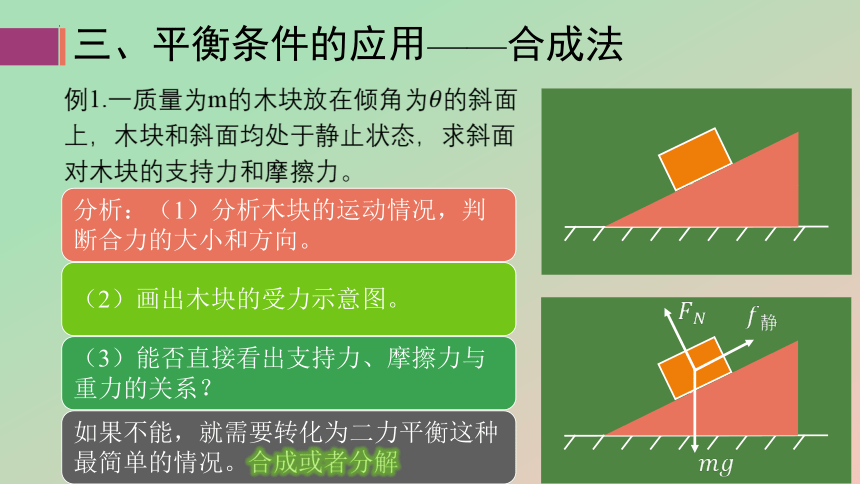 三、平衡条件的应用——合成法

例1.一质量为m的木块放在倾角为$\theta$的斜面上，木块和斜面均处于静止状态，求斜面对木块的支持力和摩擦力。

分析：（1）分析木块的运动情况，判断合力的大小和方向。

（2）画出木块的受力示意图。

（3）能否直接看出支持力、摩擦力与重力的关系？

如果不能，就需要转化为二力平衡这种最简单的情况。合成或者分解

$F_N$

$f_{静}$

$mg$